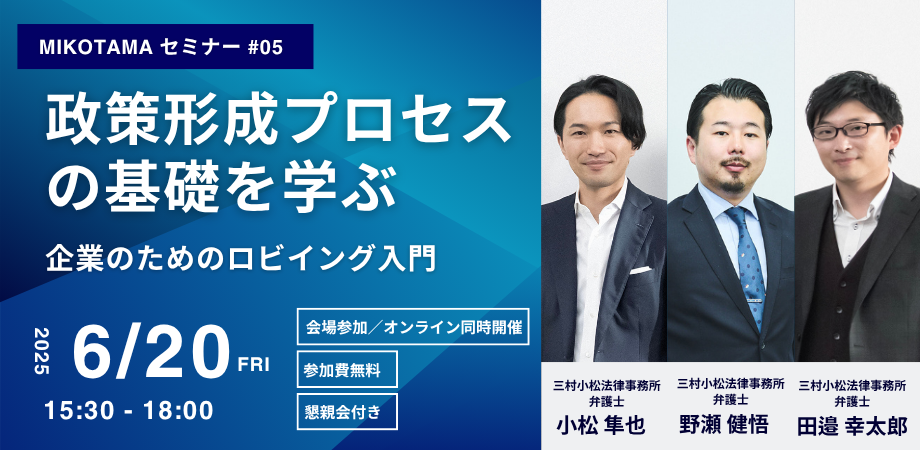 MIKOTAMA セミナー #05

政策形成プロセスの基礎を学ぶ

企業のためのロビイング入門

2025 6/20 FRI

15:30 - 18:00

会場参加／オンライン同時開催

参加費無料

懇親会付き

三村小松法律事務所
弁護士
小松 隼也

三村小松法律事務所
弁護士
野瀬 健悟

三村小松法律事務所
弁護士
田邉 幸太郎